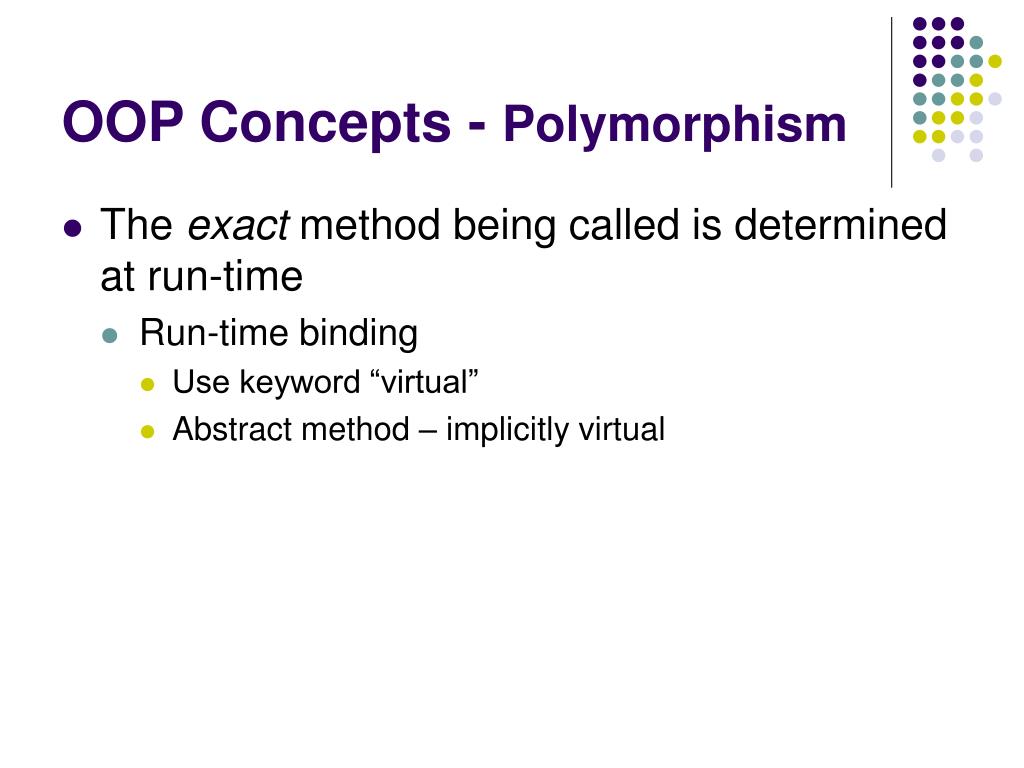 OOP Concepts - Polymorphism

The exact method being called is determined at run-time

Run-time binding

Use keyword “virtual”

Abstract method – implicitly virtual